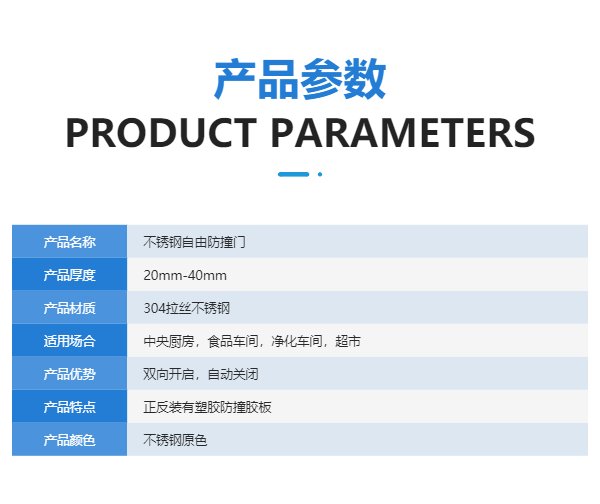 产品参数
PRODUCT PARAMETERS

| 产品名称 | 不锈钢自由防撞门 |
|---|---|
| 产品厚度 | 20mm-40mm |
| 产品材质 | 304拉丝不锈钢 |
| 适用场合 | 中央厨房，食品车间，净化车间，超市 |
| 产品优势 | 双向开启，自动关闭 |
| 产品特点 | 正反装有塑胶防撞胶板 |
| 产品颜色 | 不锈钢原色 |